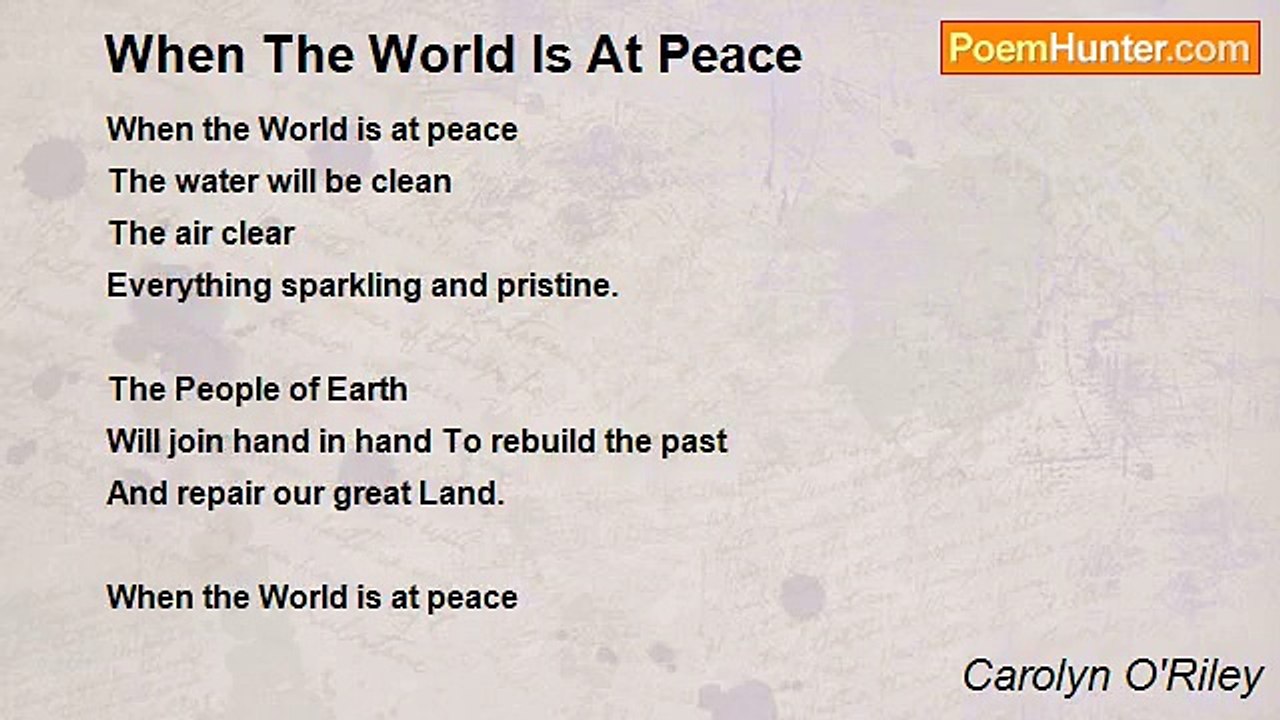 When The World Is At Peace

PoemHunter.com

When the World is at peace
The water will be clean
The air clear
Everything sparkling and pristine.

The People of Earth
Will join hand in hand To rebuild the past
And repair our great Land.

When the World is at peace

Carolyn O'Riley